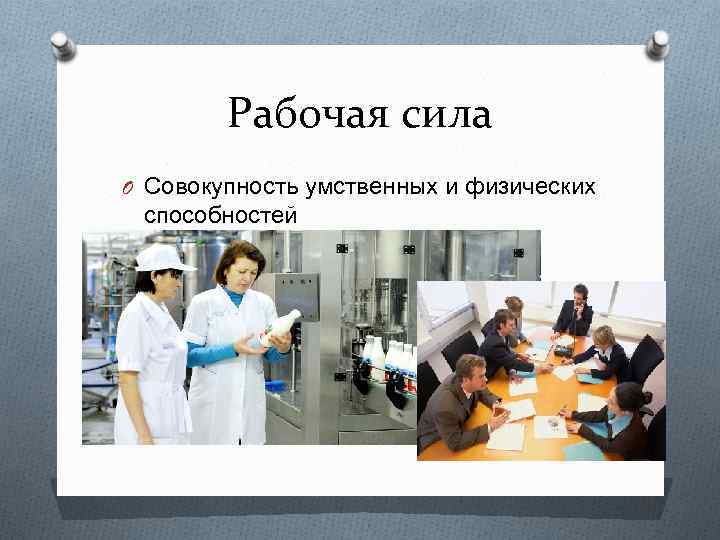 Рабочая сила

Совокупность умственных и физических способностей